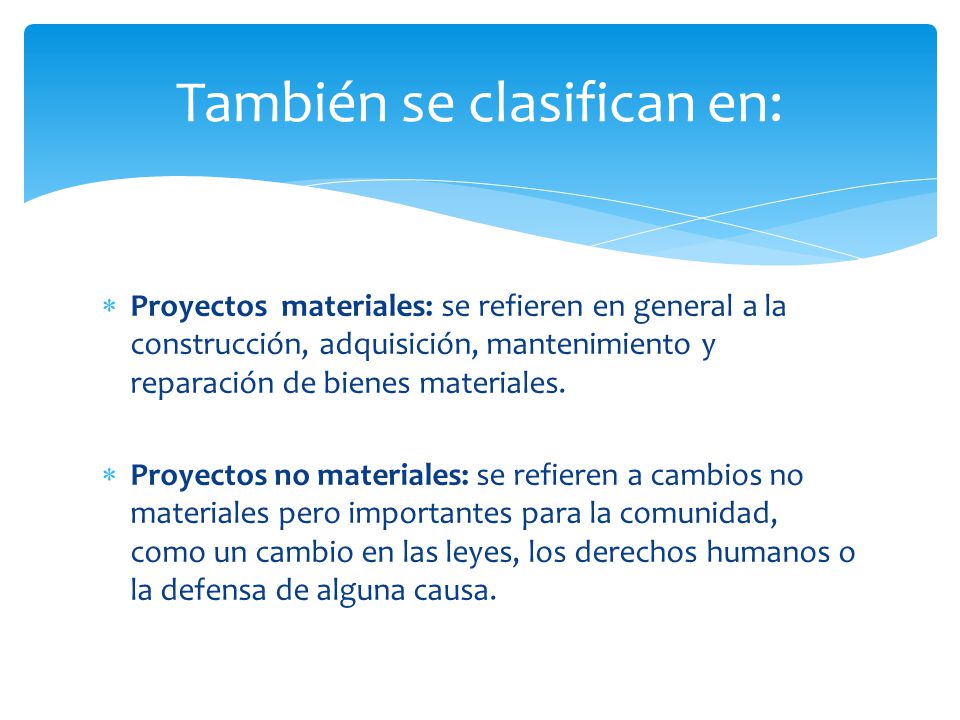 También se clasifican en:

* Proyectos materiales: se refieren en general a la construcción, adquisición, mantenimiento y reparación de bienes materiales.

* Proyectos no materiales: se refieren a cambios no materiales pero importantes para la comunidad, como un cambio en las leyes, los derechos humanos o la defensa de alguna causa.